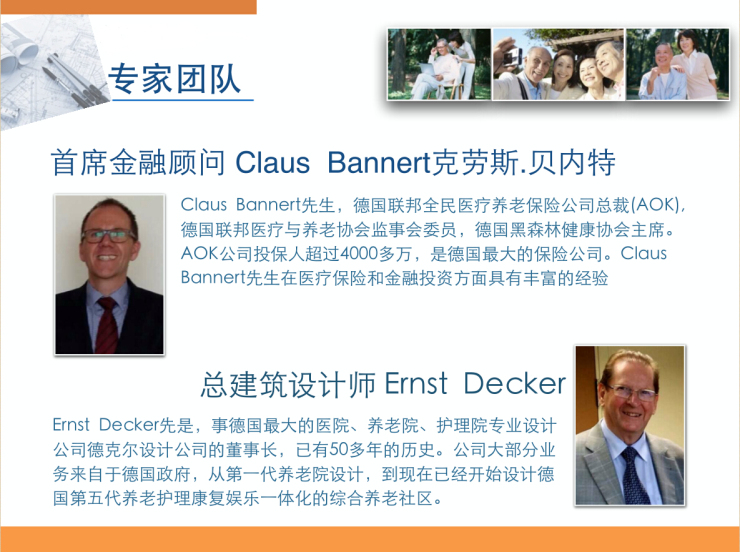 专家团队

首席金融顾问 Claus Bannert克劳斯.贝内特

Claus Bannert先生，德国联邦全民医疗养老保险公司总裁(AOK)，德国联邦医疗与养老协会监事会委员，德国黑森林健康协会主席。AOK公司投保人超过4000多万，是德国最大的保险公司。Claus Bannert先生在医疗保险和金融投资方面具有丰富的经验

总建筑设计师 Ernst Decker

Ernst Decker先是，事德国最大的医院、养老院、护理院专业设计公司德克尔设计公司的董事长，已有50多年的历史。公司大部分业务来自于德国政府，从第一代养老院设计，到现在已经开始设计德国第五代养老护理康复娱乐一体化的综合养老社区。